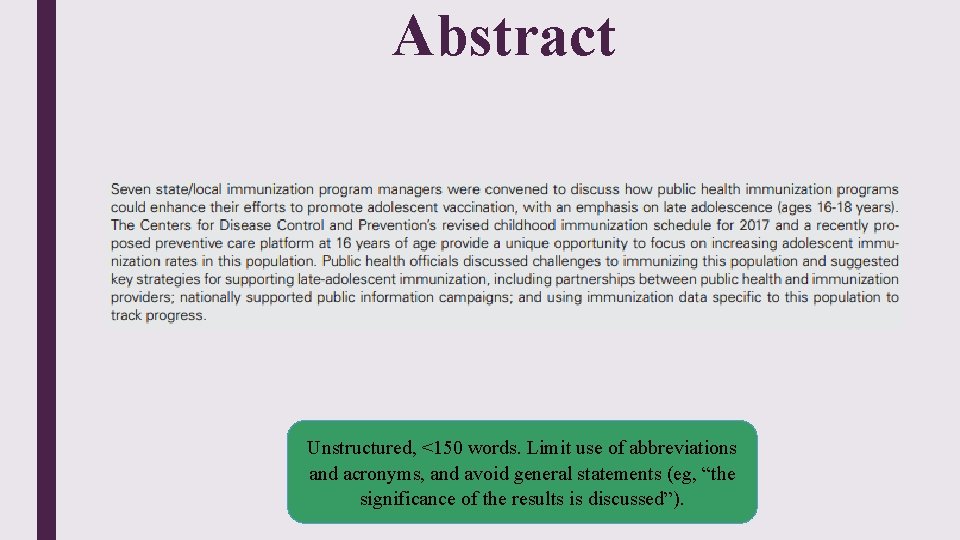 Abstract

Seven state/local immunization program managers were convened to discuss how public health immunization programs could enhance their efforts to promote adolescent vaccination, with an emphasis on late adolescence (ages 16-18 years). The Centers for Disease Control and Prevention's revised childhood immunization schedule for 2017 and a recently proposed preventive care platform at 16 years of age provide a unique opportunity to focus on increasing adolescent immunization rates in this population. Public health officials discussed challenges to immunizing this population and suggested key strategies for supporting late-adolescent immunization, including partnerships between public health and immunization providers; nationally supported public information campaigns; and using immunization data specific to this population to track progress.

Unstructured, <150 words. Limit use of abbreviations and acronyms, and avoid general statements (eg, “the significance of the results is discussed”).